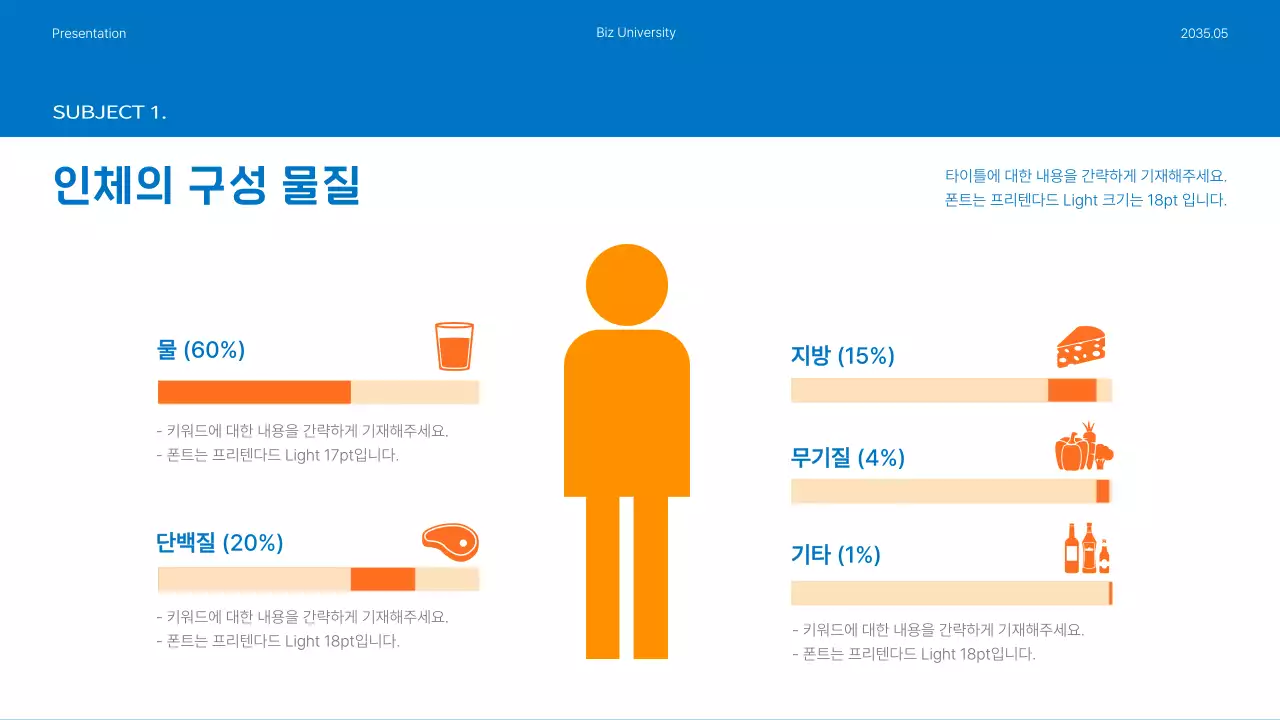 Presentation

Biz University

2035.05

SUBJECT 1.

인체의 구성 물질

타이틀에 대한 내용을 간략하게 기재해주세요.
폰트는 프리텐다드 Light 크기는 18pt 입니다.

물 (60%)

- 키워드에 대한 내용을 간략하게 기재해주세요.
- 폰트는 프리텐다드 Light 17pt입니다.

단백질 (20%)

- 키워드에 대한 내용을 간략하게 기재해주세요.
- 폰트는 프리텐다드 Light 18pt입니다.

지방 (15%)

무기질 (4%)

기타 (1%)

- 키워드에 대한 내용을 간략하게 기재해주세요.
- 폰트는 프리텐다드 Light 18pt입니다.